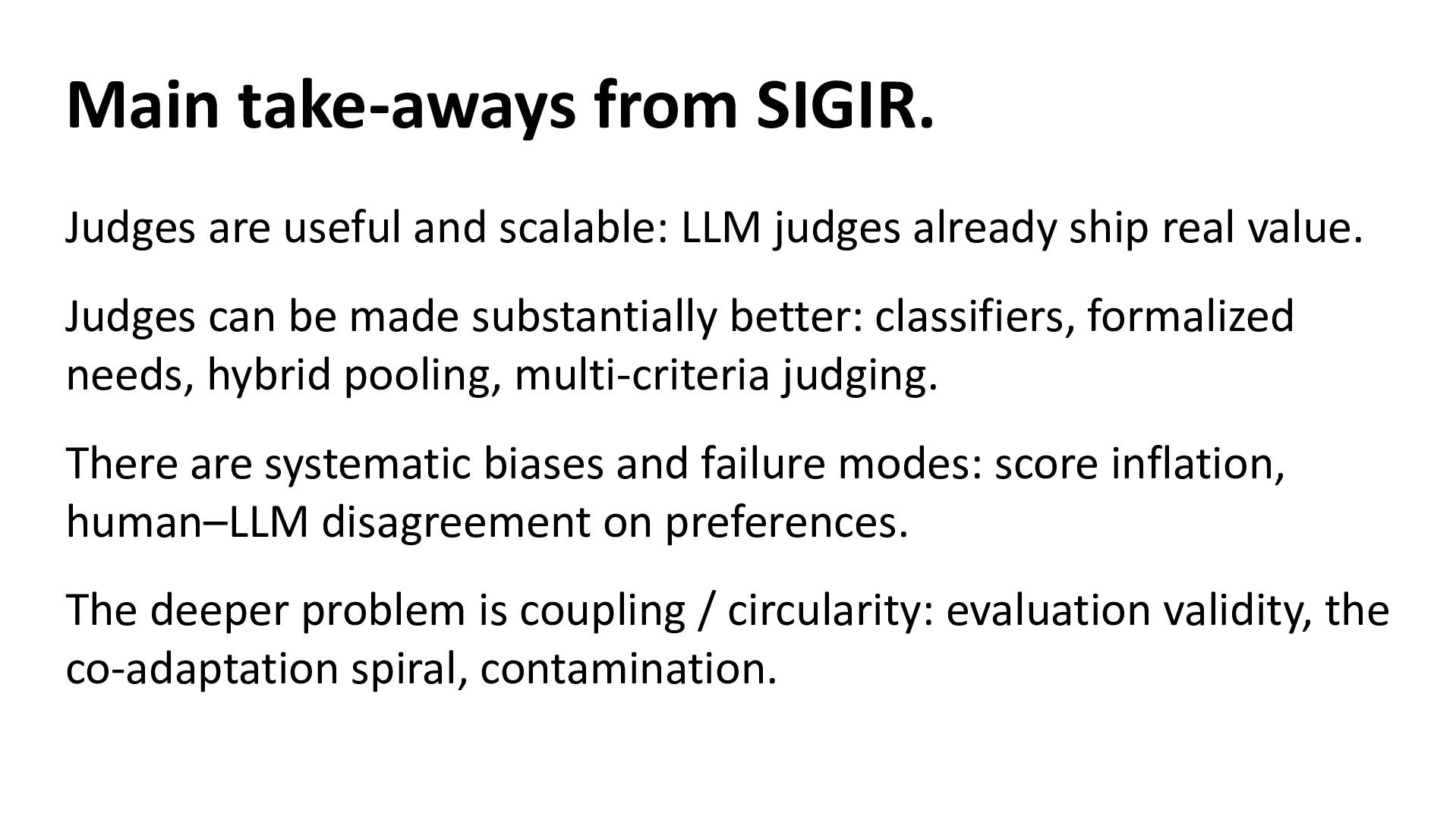 Main take-aways from SIGIR.

Judges are useful and scalable: LLM judges already ship real value.

Judges can be made substantially better: classifiers, formalized needs, hybrid pooling, multi-criteria judging.

There are systematic biases and failure modes: score inflation, human–LLM disagreement on preferences.

The deeper problem is coupling / circularity: evaluation validity, the co-adaptation spiral, contamination.